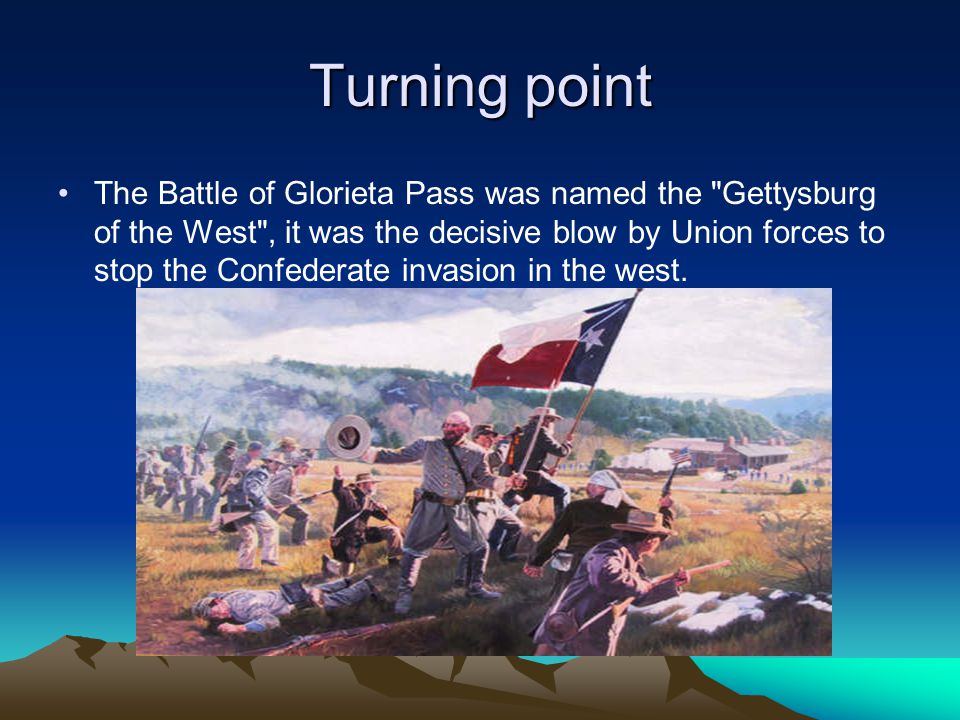 Turning point

• The Battle of Glorieta Pass was named the "Gettysburg of the West", it was the decisive blow by Union forces to stop the Confederate invasion in the west.